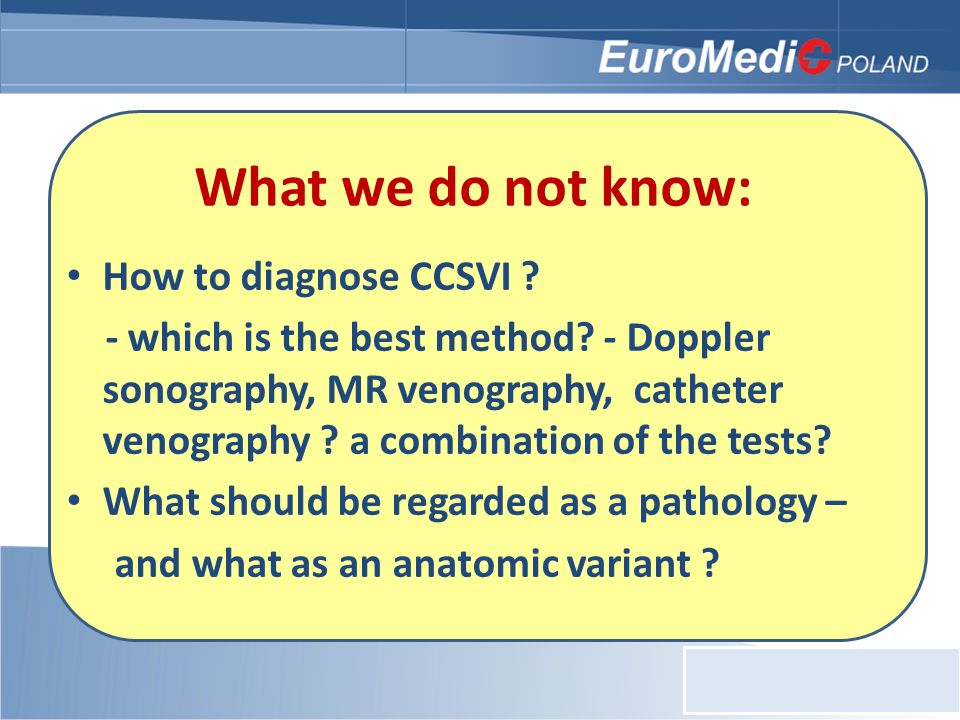 EuroMedic POLAND

What we do not know:

• How to diagnose CCSVI ?
- which is the best method? - Doppler sonography, MR venography, catheter venography ? a combination of the tests?

• What should be regarded as a pathology – and what as an anatomic variant ?